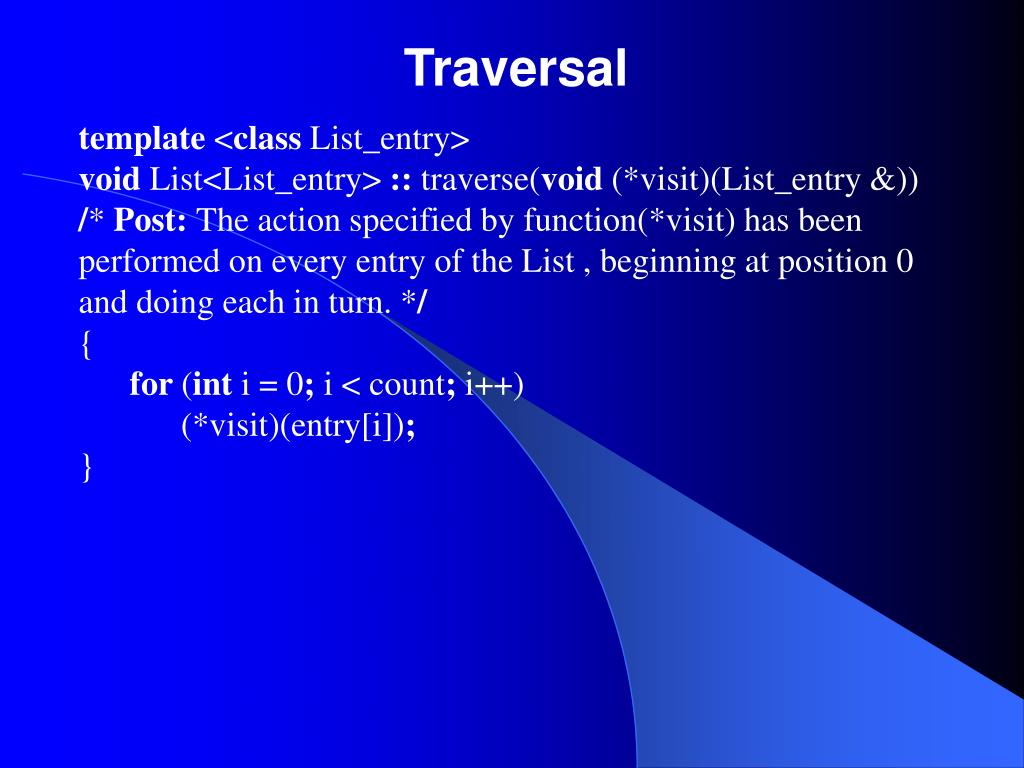 Traversal

template <class List_entry>
void List<List_entry> :: traverse(void (*visit)(List_entry &))
/* Post: The action specified by function(*visit) has been performed on every entry of the List , beginning at position 0 and doing each in turn. */
{
for (int i = 0; i < count; i++)
(*visit)(entry[i]);
}